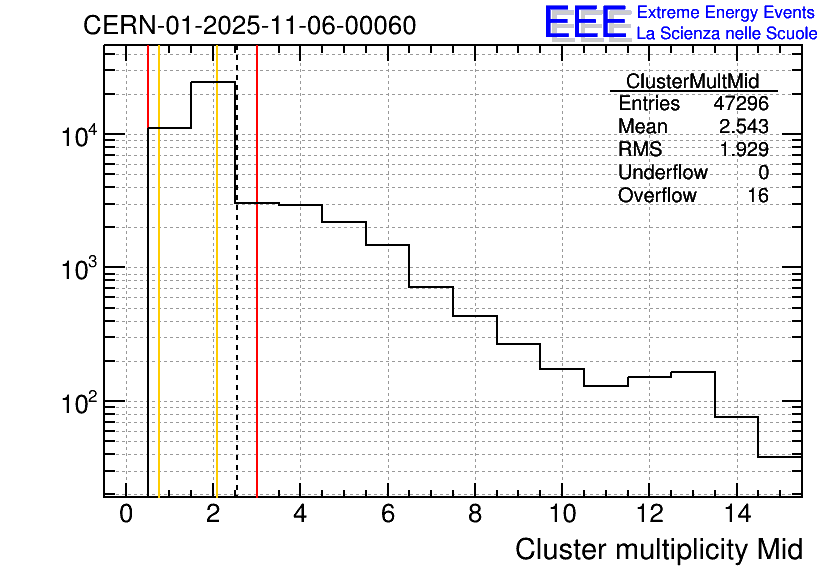 CERN-01-2025-11-06-00060

EEE Extreme Energy Events
La Scienza nelle Scuole

| ClusterMultMid | |
|---|---|
| Entries | 47296 |
| Mean | 2.543 |
| RMS | 1.929 |
| Underflow | 0 |
| Overflow | 16 |

$10^4$
$10^3$
$10^2$

0 2 4 6 8 10 12 14

Cluster multiplicity Mid